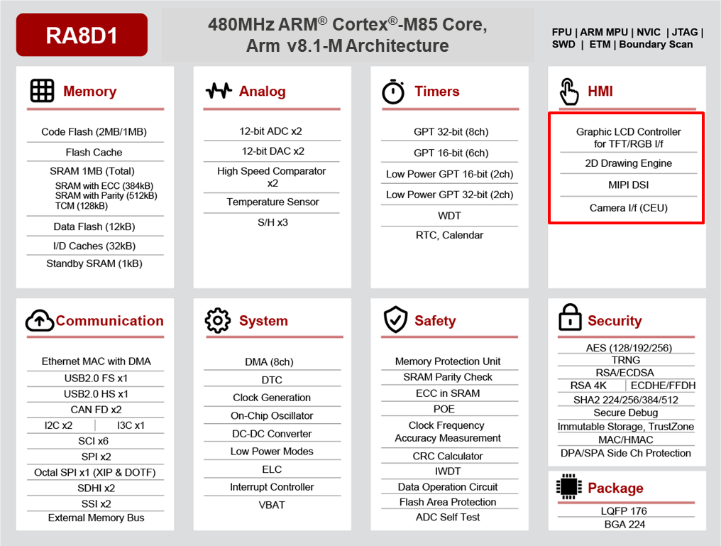 RA8D1

480MHz ARM® Cortex®-M85 Core, Arm v8.1-M Architecture

FPU | ARM MPU | NVIC | JTAG | SWD | ETM | Boundary Scan

Memory

Code Flash (2MB/1MB)
Flash Cache
SRAM 1MB (Total)
SRAM with ECC (384kB)
SRAM with Parity (512kB)
TCM (128kB)
Data Flash (12kB)
I/D Caches (32kB)
Standby SRAM (1kB)

Analog

12-bit ADC x2
12-bit DAC x2
High Speed Comparator x2
Temperature Sensor
S/H x3

Timers

GPT 32-bit (8ch)
GPT 16-bit (6ch)
Low Power GPT 16-bit (2ch)
Low Power GPT 32-bit (2ch)
WDT
RTC, Calendar

HMI

Graphic LCD Controller for TFT/RGB I/f
2D Drawing Engine
MIPI DSI
Camera I/f (CEU)

Communication

Ethernet MAC with DMA
USB2.0 FS x1
USB2.0 HS x1
CAN FD x2
I2C x2 | I3C x1
SCI x6
SPI x2
Octal SPI x1 (XIP & DOTF)
SDHI x2
SSI x2
External Memory Bus

System

DMA (8ch)
DTC
Clock Generation
On-Chip Oscillator
DC-DC Converter
Low Power Modes
ELC
Interrupt Controller
VBAT

Safety

Memory Protection Unit
SRAM Parity Check
ECC in SRAM
POE
Clock Frequency Accuracy Measurement
CRC Calculator
IWDT
Data Operation Circuit
Flash Area Protection
ADC Self Test

Security

AES (128/192/256)
TRNG
RSA/ECDSA
RSA 4K | ECDHE/FFDH
SHA2 224/256/384/512
Secure Debug
Immutable Storage, TrustZone
MAC/HMAC
DPA/SPA Side Ch Protection

Package

LQFP 176
BGA 224